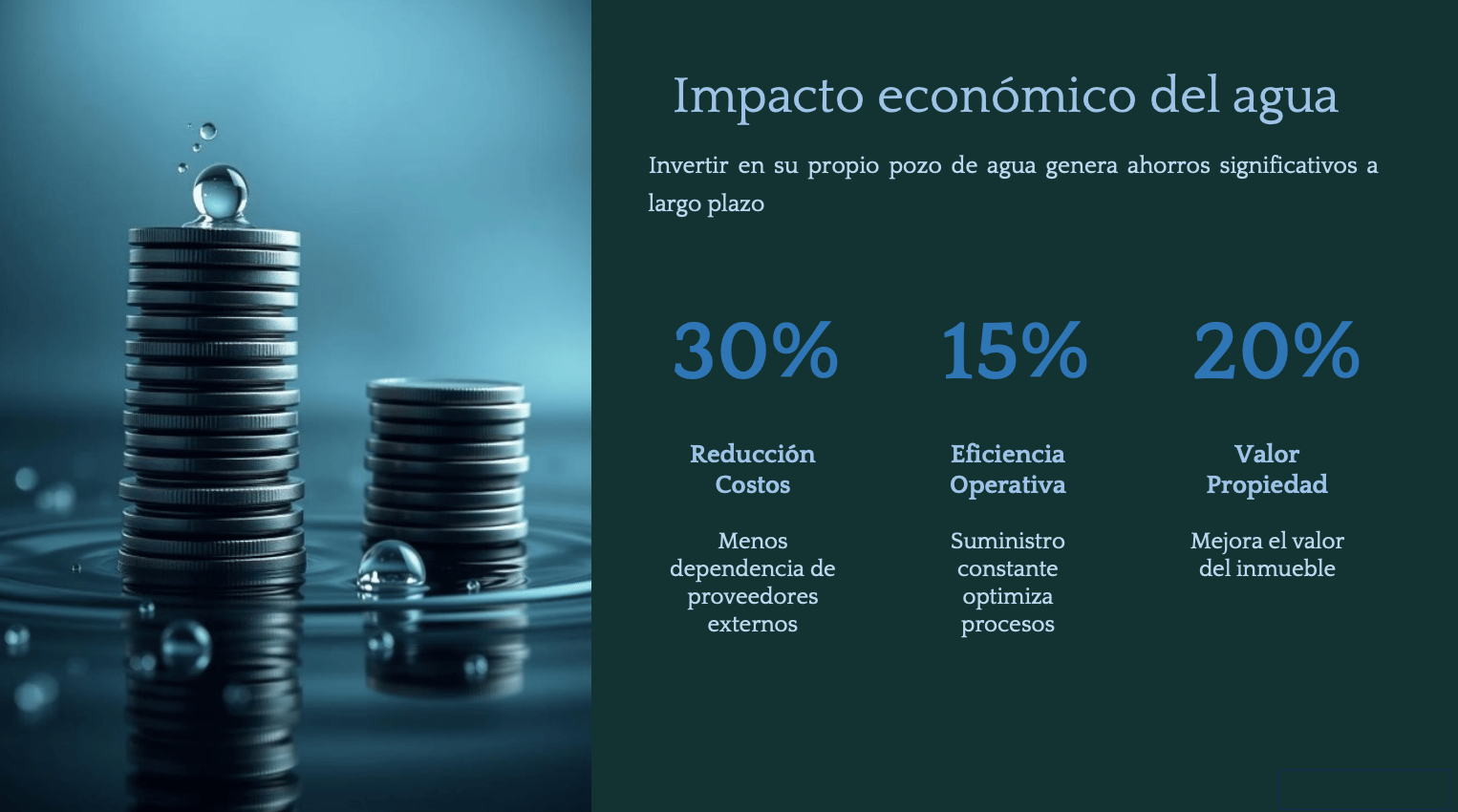 Impacto económico del agua

Invertir en su propio pozo de agua genera ahorros significativos a largo plazo

30%

Reducción Costos

Menos dependencia de proveedores externos

15%

Eficiencia Operativa

Suministro constante optimiza procesos

20%

Valor Propiedad

Mejora el valor del inmueble